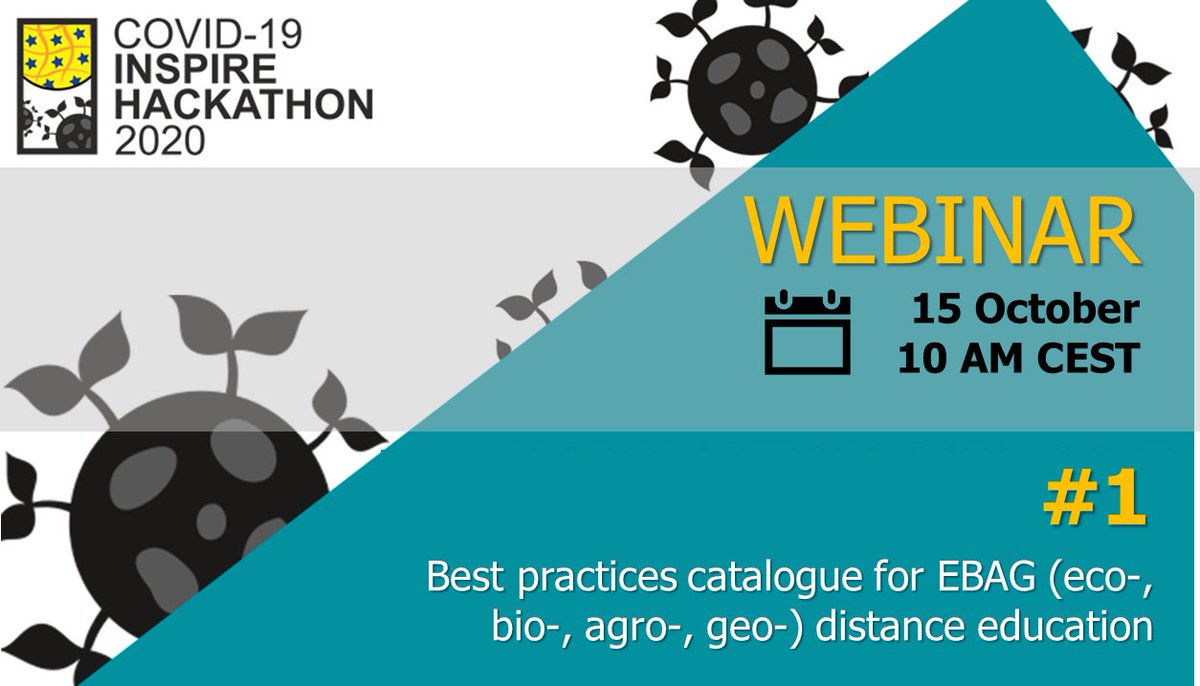 COVID-19
INSPIRE
HACKATHON
2020

WEBINAR

15 October
10 AM CEST

#1

Best practices catalogue for EBAG (eco-, bio-, agro-, geo-) distance education